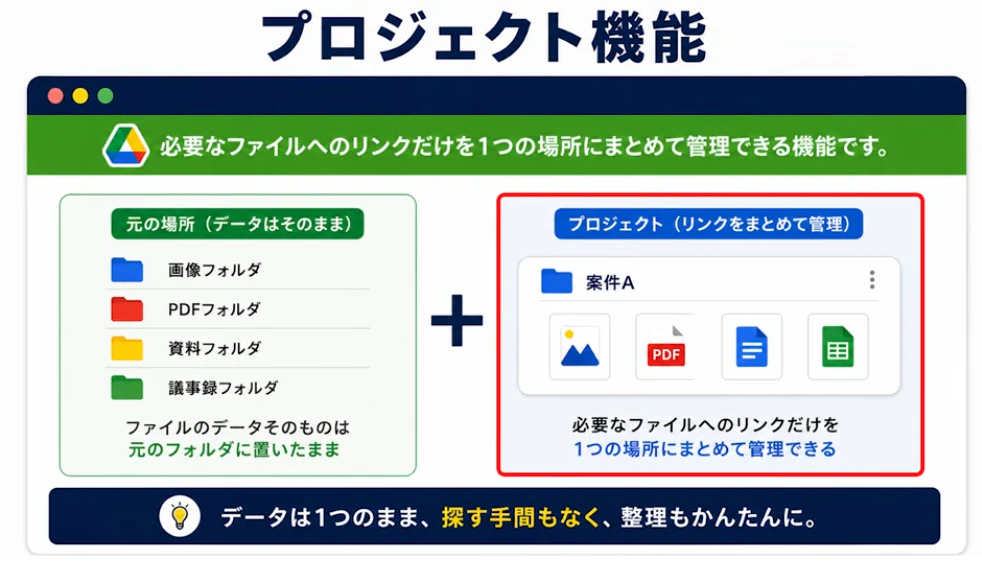 プロジェクト機能

必要なファイルへのリンクだけを1つの場所にまとめて管理できる機能です。

元の場所（データはそのまま）

画像フォルダ

PDFフォルダ

資料フォルダ

議事録フォルダ

ファイルのデータそのものは
元のフォルダに置いたまま

+

プロジェクト（リンクをまとめて管理）

案件A

PDF

必要なファイルへのリンクだけを
1つの場所にまとめて管理できる

データは1つのまま、探す手間もなく、整理もかんたんに。